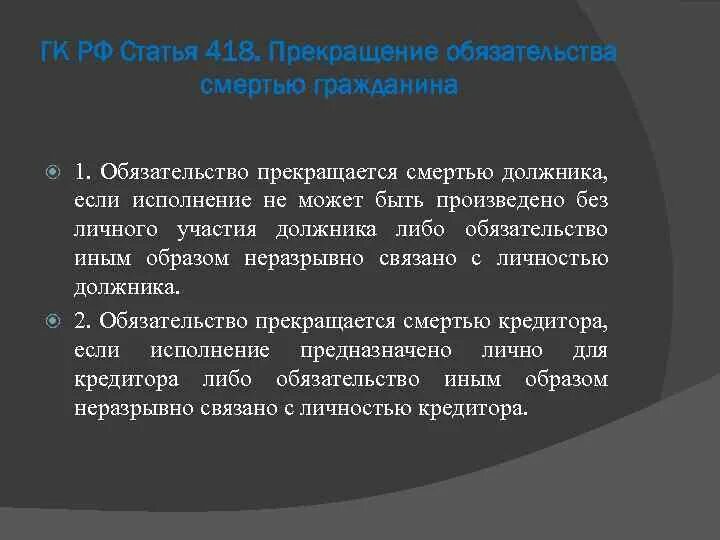 ГК РФ Статья 418. Прекращение обязательства смертью гражданина

1. Обязательство прекращается смертью должника, если исполнение не может быть произведено без личного участия должника либо обязательство иным образом неразрывно связано с личностью должника.

2. Обязательство прекращается смертью кредитора, если исполнение предназначено лично для кредитора либо обязательство иным образом неразрывно связано с личностью кредитора.